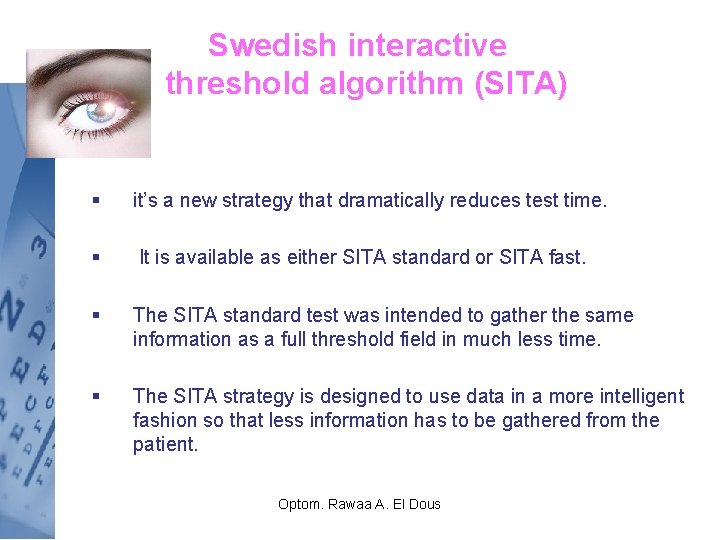 Swedish interactive threshold algorithm (SITA)

▪ it's a new strategy that dramatically reduces test time.

▪ It is available as either SITA standard or SITA fast.

▪ The SITA standard test was intended to gather the same information as a full threshold field in much less time.

▪ The SITA strategy is designed to use data in a more intelligent fashion so that less information has to be gathered from the patient.

Optom. Rawaa A. El Dous